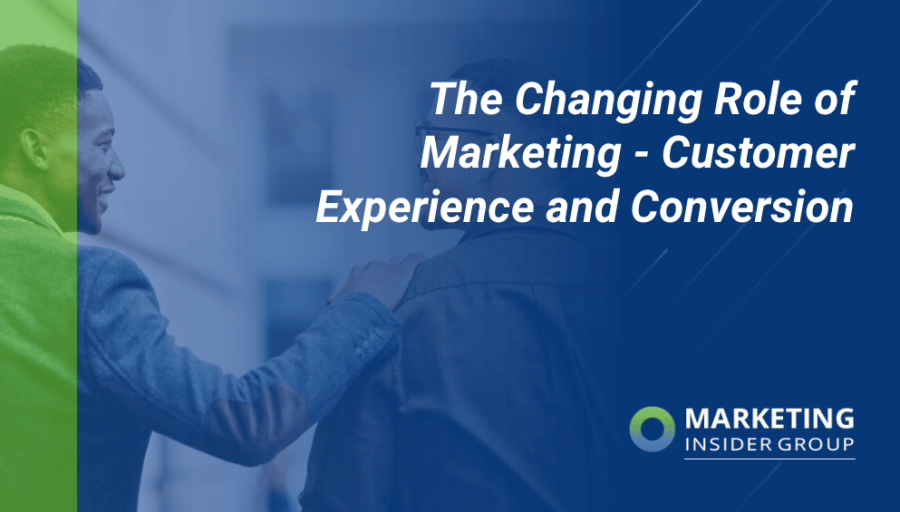 The Changing Role of Marketing - Customer Experience and Conversion

MARKETING
INSIDER GROUP